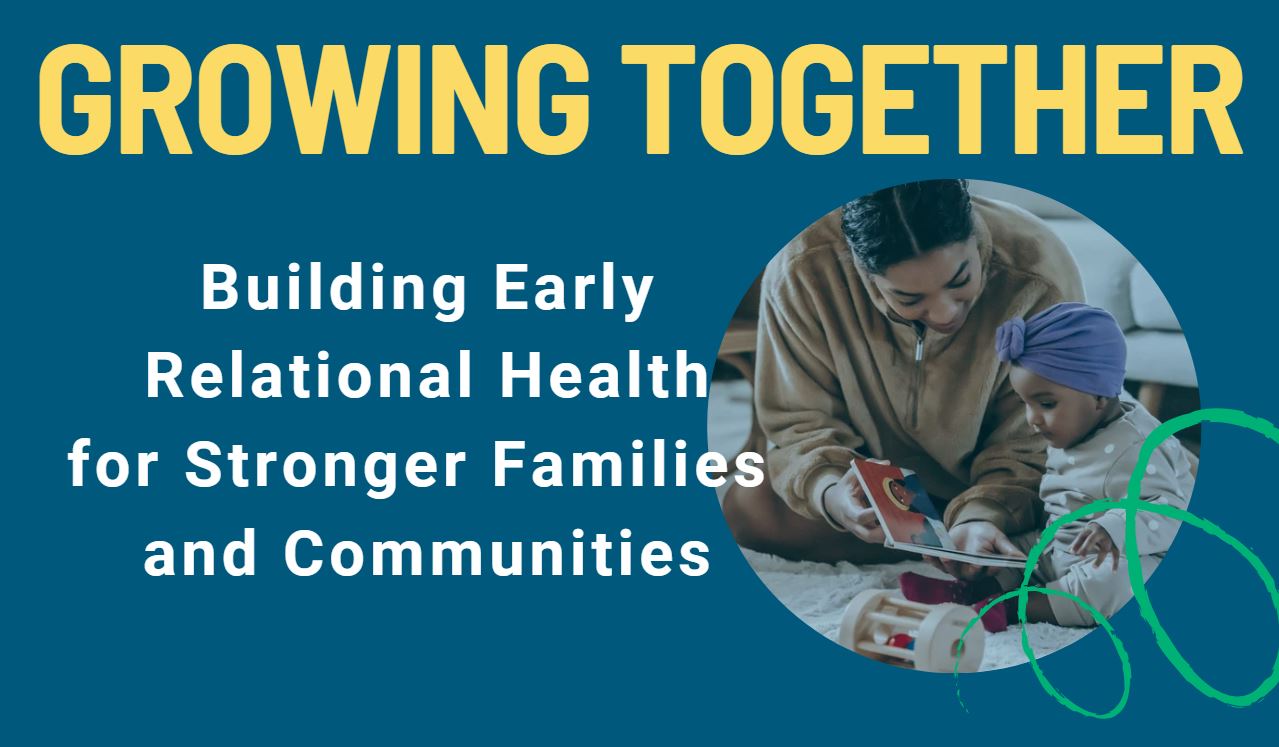 GROWING TOGETHER

Building Early Relational Health for Stronger Families and Communities